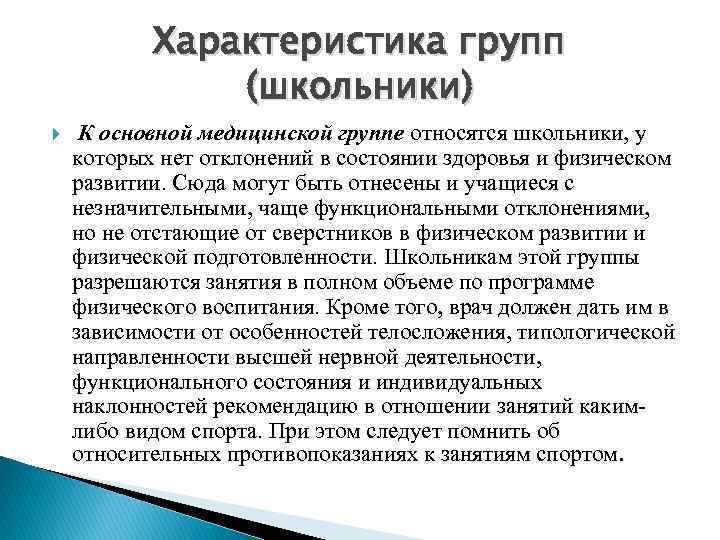 Характеристика групп (школьники)

К основной медицинской группе относятся школьники, у которых нет отклонений в состоянии здоровья и физическом развитии. Сюда могут быть отнесены и учащиеся с незначительными, чаще функциональными отклонениями, но не отстающие от сверстников в физическом развитии и физической подготовленности. Школьникам этой группы разрешаются занятия в полном объеме по программе физического воспитания. Кроме того, врач должен дать им в зависимости от особенностей телосложения, типологической направленности высшей нервной деятельности, функционального состояния и индивидуальных наклонностей рекомендацию в отношении занятий каким-либо видом спорта. При этом следует помнить об относительных противопоказаниях к занятиям спортом.